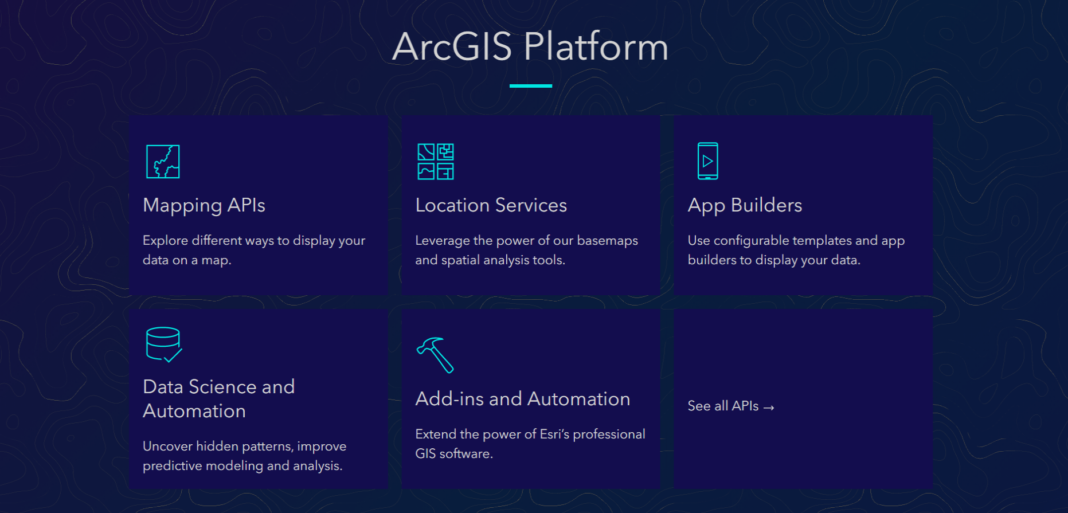 ArcGIS Platform

Mapping APIs

Explore different ways to display your data on a map.

Location Services

Leverage the power of our basemaps and spatial analysis tools.

App Builders

Use configurable templates and app builders to display your data.

Data Science and Automation

Uncover hidden patterns, improve predictive modeling and analysis.

Add-ins and Automation

Extend the power of Esri's professional GIS software.

See all APIs →